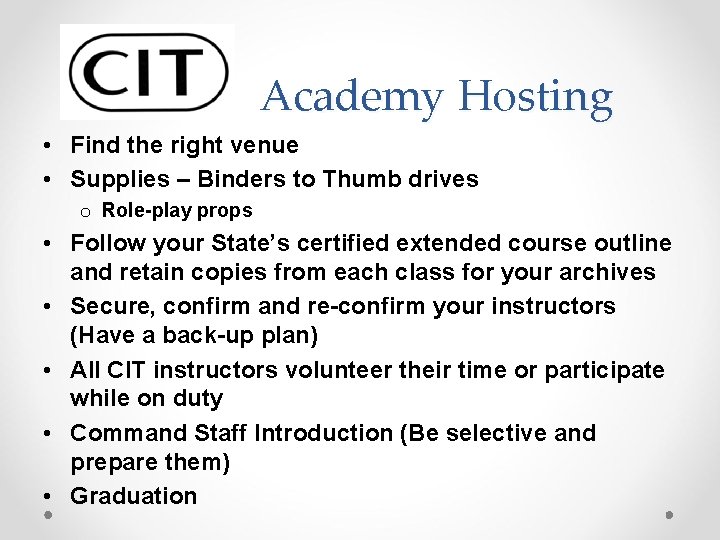 CIT

Academy Hosting

• Find the right venue
• Supplies – Binders to Thumb drives
o Role-play props
• Follow your State's certified extended course outline and retain copies from each class for your archives
• Secure, confirm and re-confirm your instructors (Have a back-up plan)
• All CIT instructors volunteer their time or participate while on duty
• Command Staff Introduction (Be selective and prepare them)
• Graduation